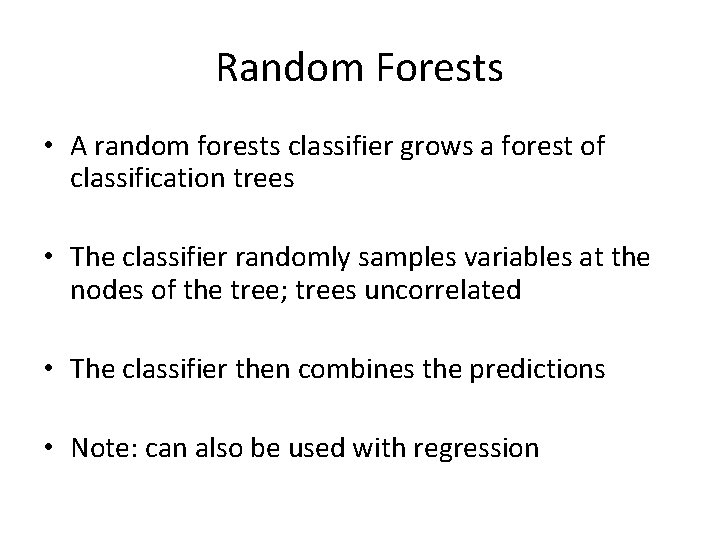 Random Forests

• A random forests classifier grows a forest of classification trees

• The classifier randomly samples variables at the nodes of the tree; trees uncorrelated

• The classifier then combines the predictions

• Note: can also be used with regression